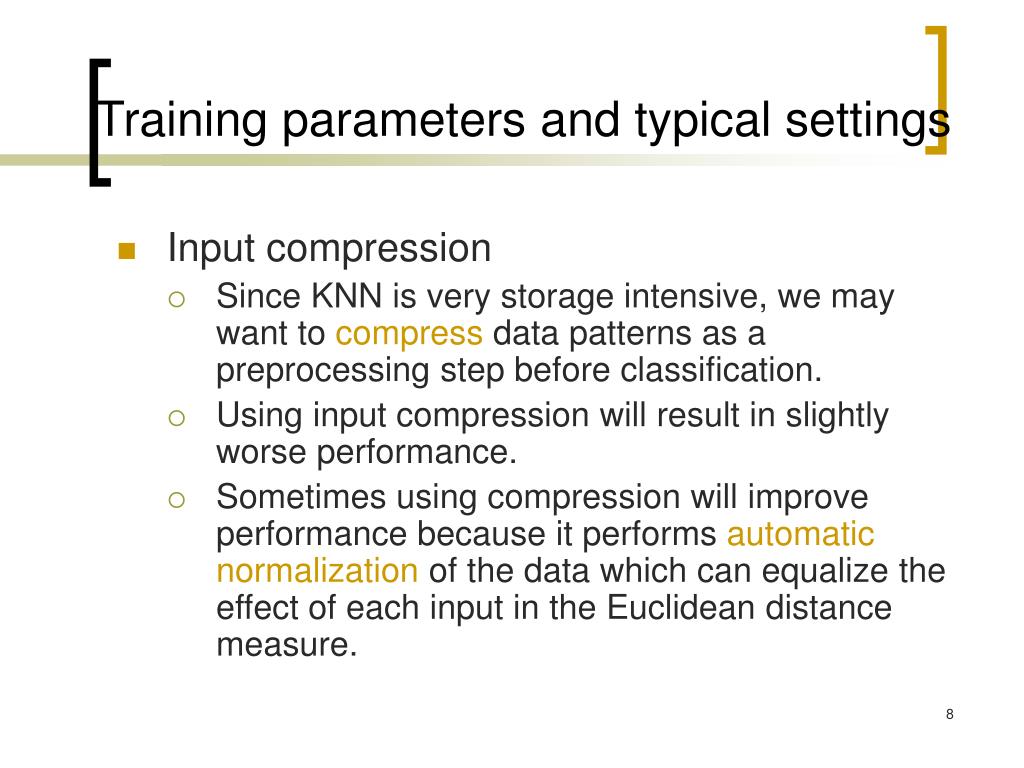 Training parameters and typical settings

Input compression

Since KNN is very storage intensive, we may want to compress data patterns as a preprocessing step before classification.

Using input compression will result in slightly worse performance.

Sometimes using compression will improve performance because it performs automatic normalization of the data which can equalize the effect of each input in the Euclidean distance measure.

8